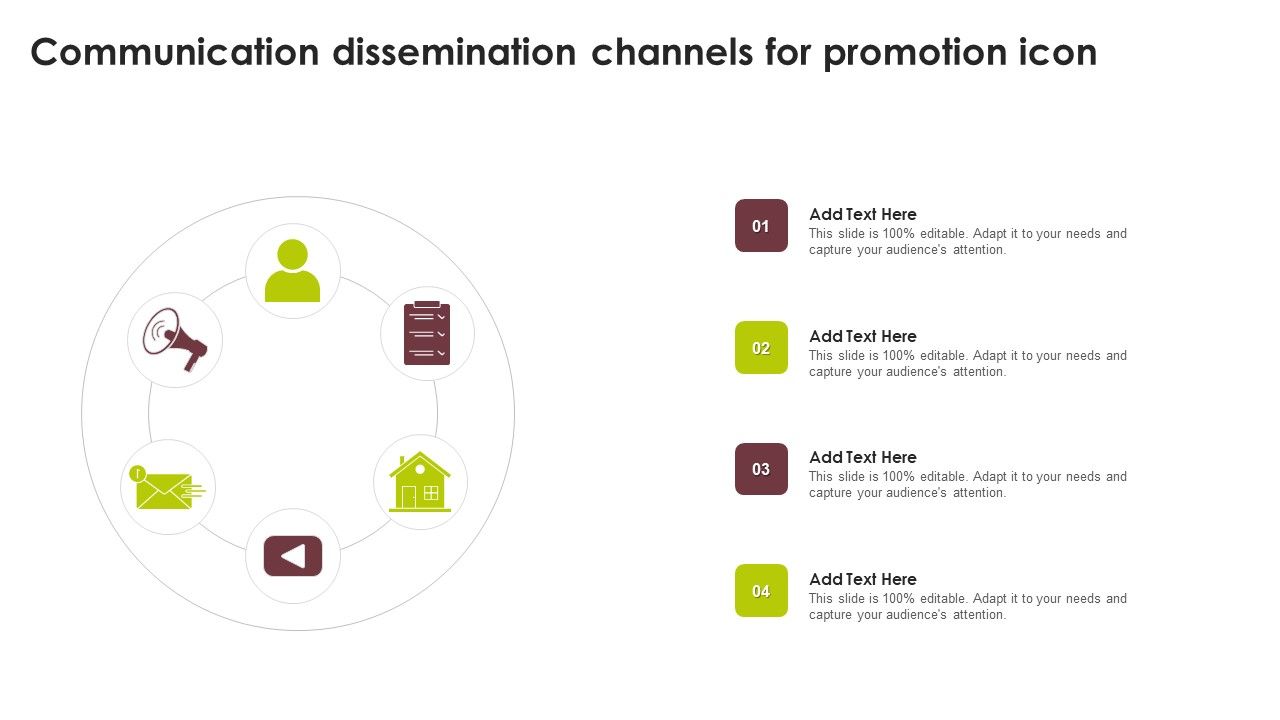 Communication dissemination channels for promotion icon

01
Add Text Here
This slide is 100% editable. Adapt it to your needs and capture your audience's attention.

02
Add Text Here
This slide is 100% editable. Adapt it to your needs and capture your audience's attention.

03
Add Text Here
This slide is 100% editable. Adapt it to your needs and capture your audience's attention.

04
Add Text Here
This slide is 100% editable. Adapt it to your needs and capture your audience's attention.